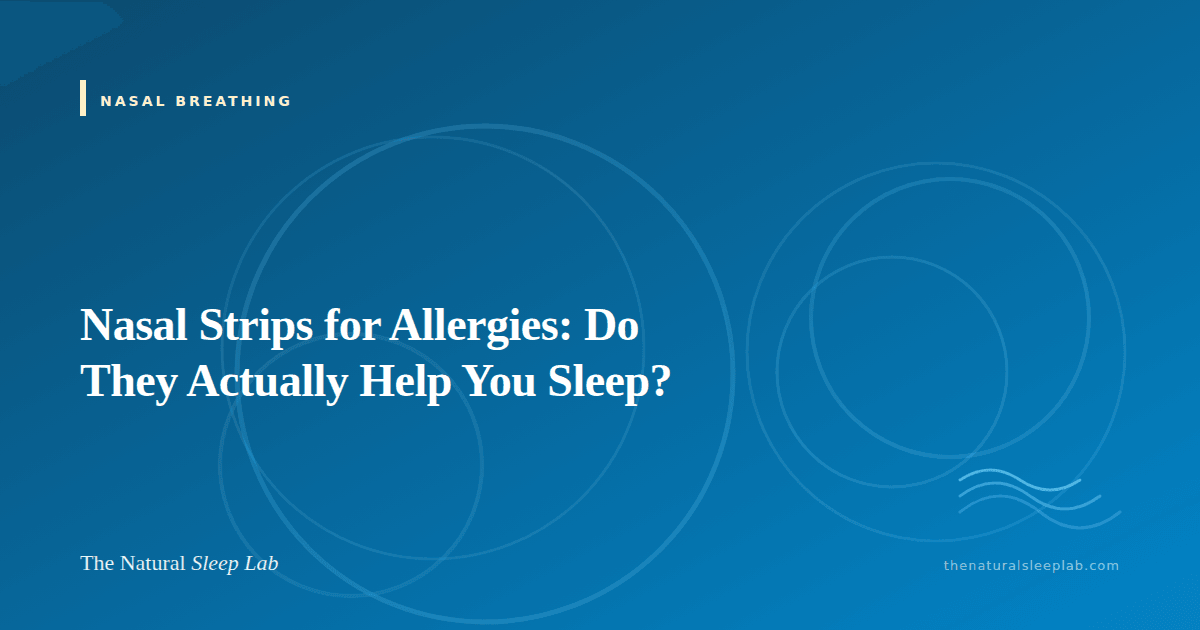 NASAL BREATHING

Nasal Strips for Allergies: Do They Actually Help You Sleep?

The Natural Sleep Lab

thenaturalsleeplab.com